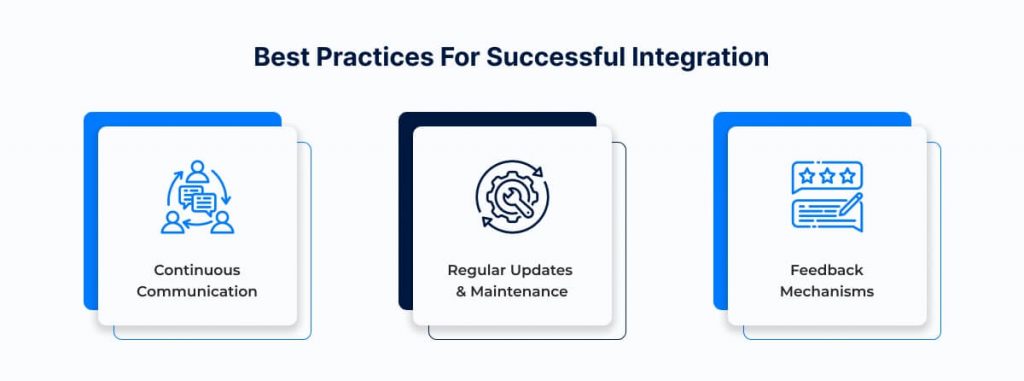 Best Practices For Successful Integration

Continuous Communication

Regular Updates & Maintenance

Feedback Mechanisms